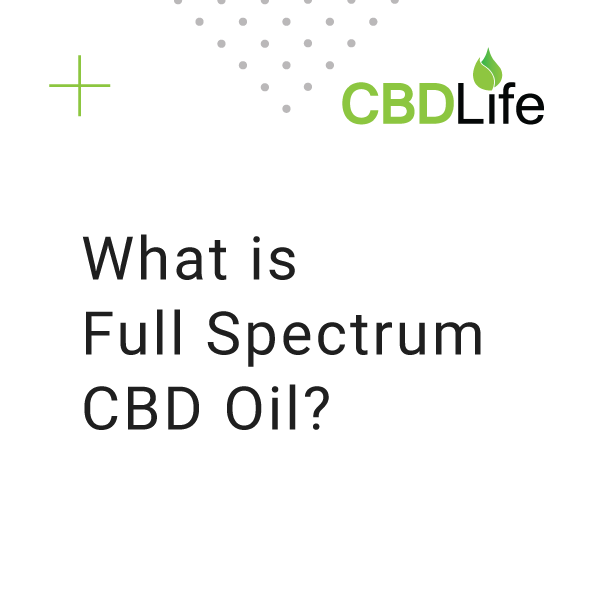 CBDLife

What is
Full Spectrum
CBD Oil?